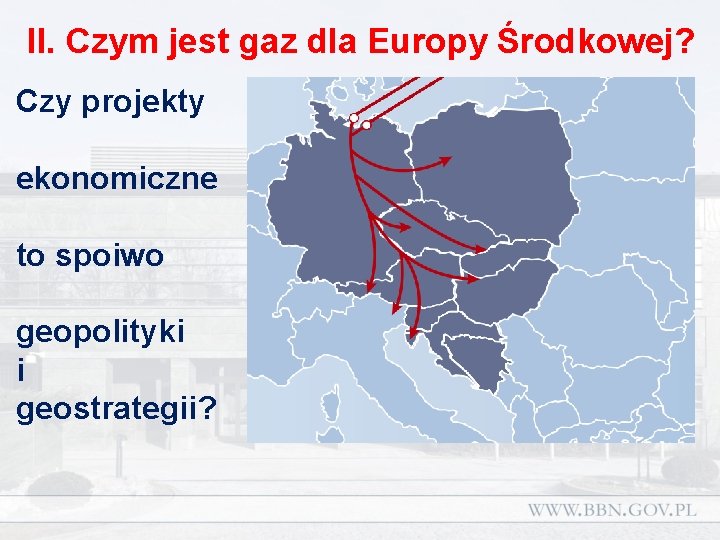 II. Czym jest gaz dla Europy Środkowej?

Czy projekty

ekonomiczne

to spoiwo

geopolityki
i
geostrategii?

WWW.BBN.GOV.PL